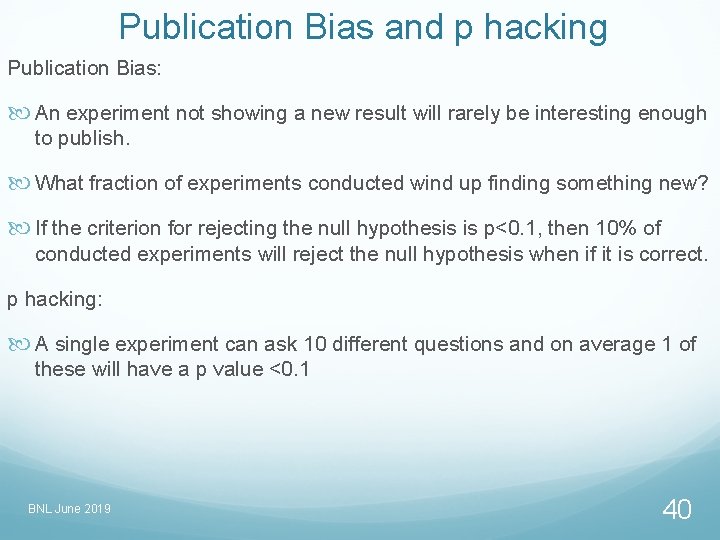 Publication Bias and p hacking

Publication Bias:

An experiment not showing a new result will rarely be interesting enough to publish.

What fraction of experiments conducted wind up finding something new?

If the criterion for rejecting the null hypothesis is p<0.1, then 10% of conducted experiments will reject the null hypothesis when if it is correct.

p hacking:

A single experiment can ask 10 different questions and on average 1 of these will have a p value <0.1

BNL June 2019

40